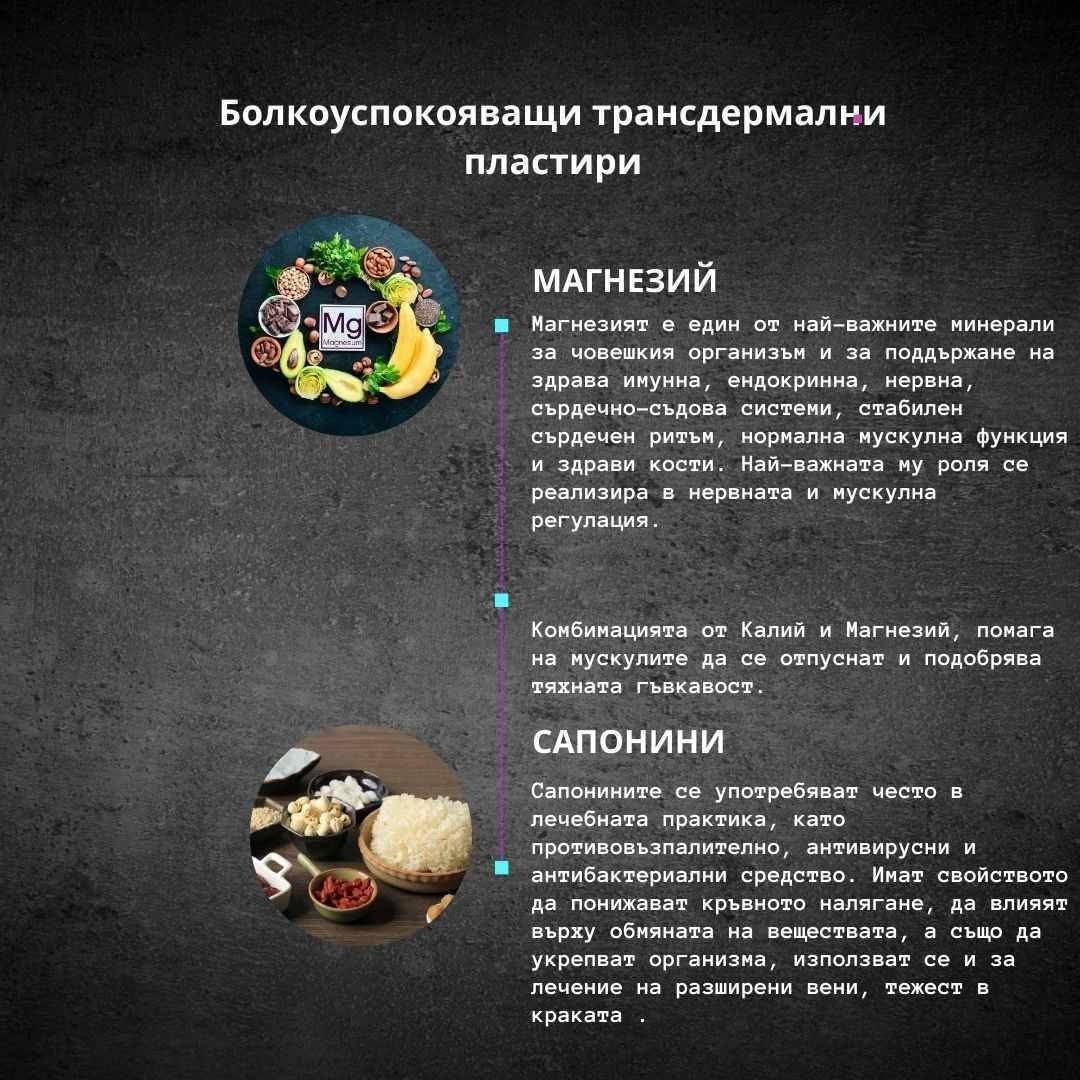 Болкоуспокояващи трансдермални пластири

Mg
Magnesium

МАГНЕЗИЙ

Магнезият е един от най-важните минерали за човешкия организъм и за поддържане на здрава имунна, ендокринна, нервна, сърдечно-съдова системи, стабилен сърдечен ритъм, нормална мускулна функция и здрави кости. Най-важната му роля се реализира в нервната и мускулна регулация.

Комбимацията от Калий и Магнезий, помага на мускулите да се отпуснат и подобрява тяхната гъвкавост.

САПОНИНИ

Сапонините се употребяват често в лечебната практика, като противовъзпалително, антивирусни и антибактериални средство. Имат свойството да понижават кръвното налягане, да влияят върху обмяната на веществата, а също да укрепват организма, използват се и за лечение на разширени вени, тежест в краката .